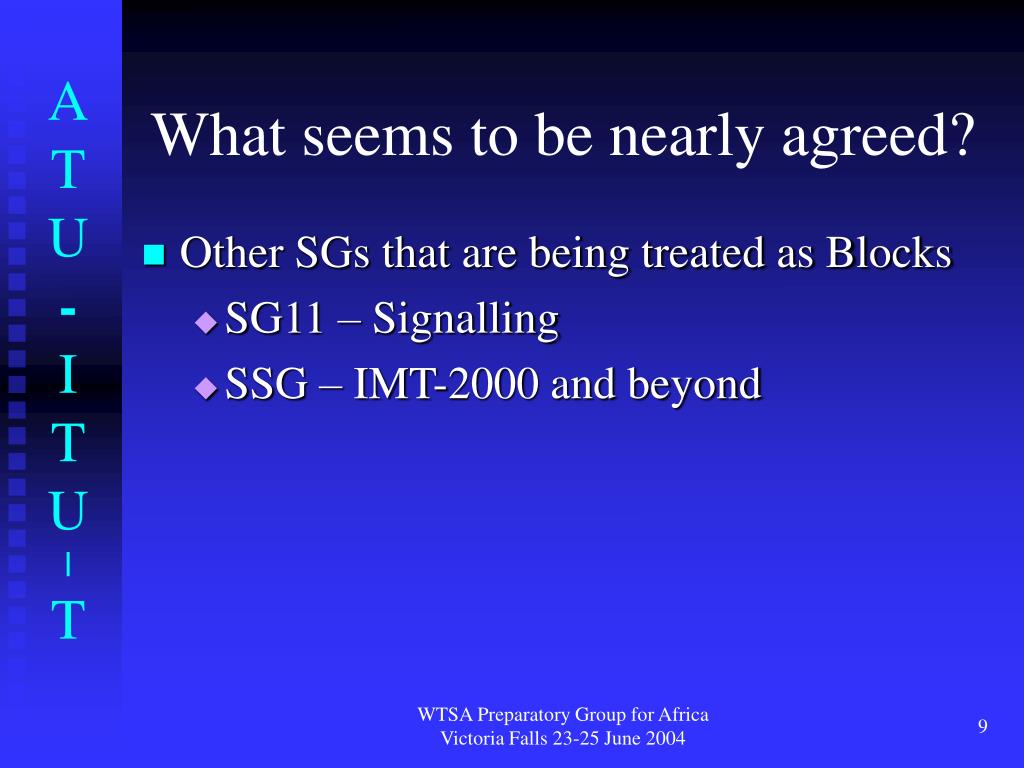 A
T
U
-
I
T
U
-
T

What seems to be nearly agreed?

Other SGs that are being treated as Blocks
SG11 – Signalling
SSG – IMT-2000 and beyond

WTSA Preparatory Group for Africa
Victoria Falls 23-25 June 2004

9